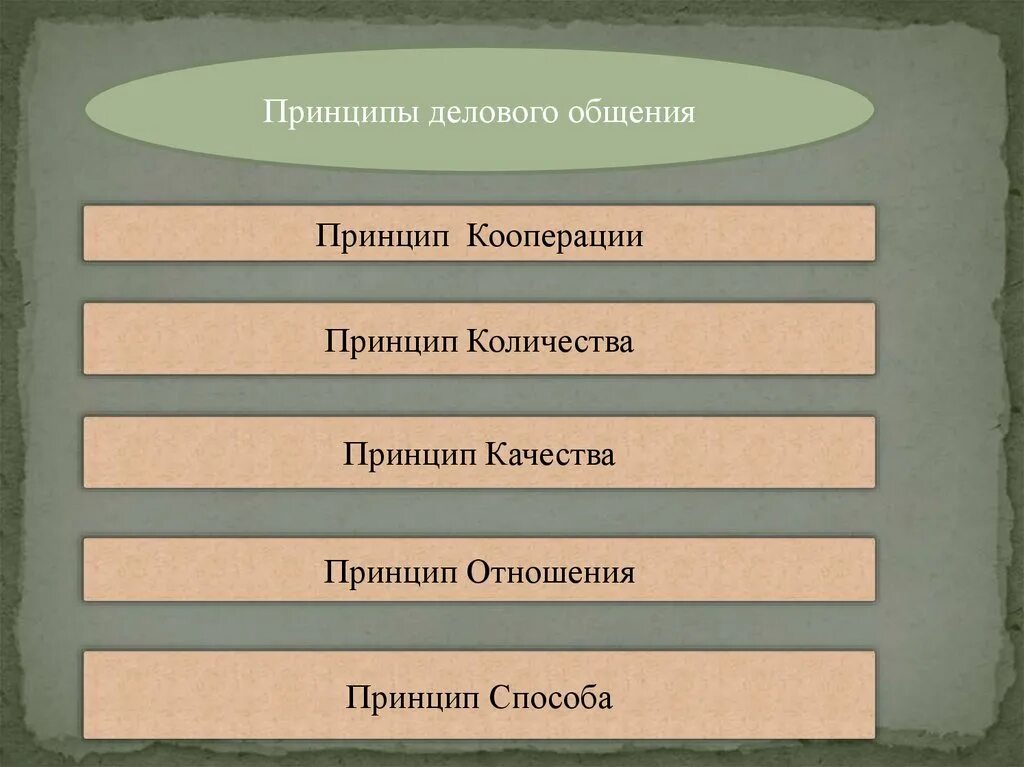 Принципы делового общения

Принцип  Кооперации

Принцип Количества

Принцип Качества

Принцип Отношения

Принцип Способа